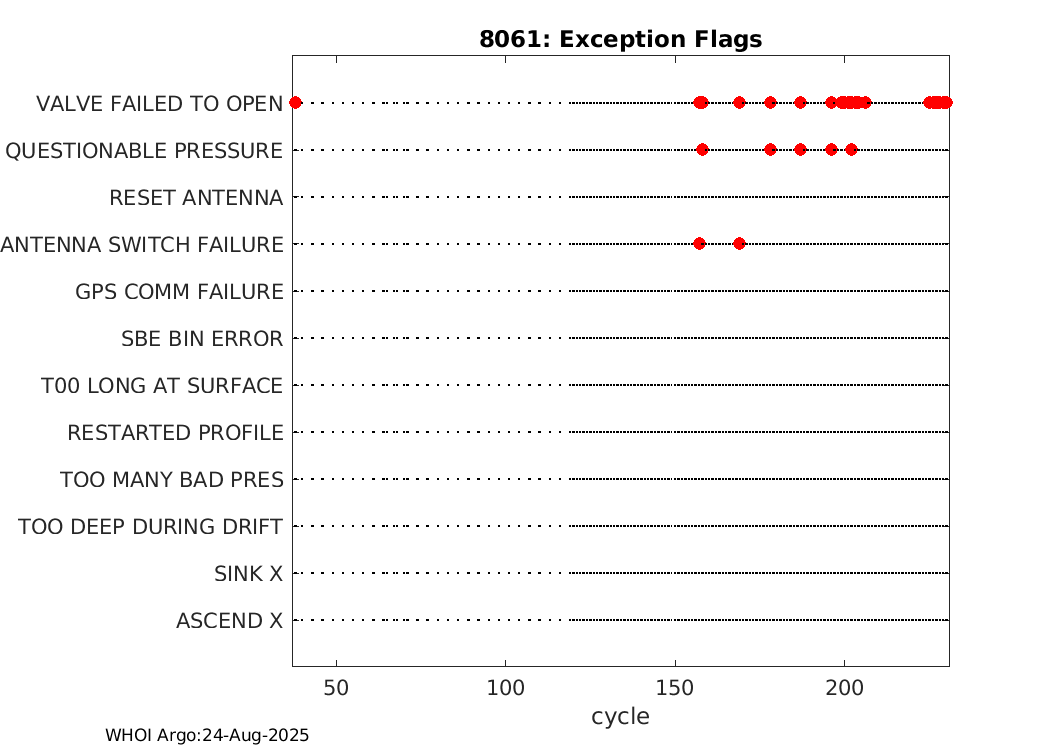 8061: Exception Flags

VALVE FAILED TO OPEN
QUESTIONABLE PRESSURE
RESET ANTENNA
ANTENNA SWITCH FAILURE
GPS COMM FAILURE
SBE BIN ERROR
T00 LONG AT SURFACE
RESTARTED PROFILE
TOO MANY BAD PRES
TOO DEEP DURING DRIFT
SINK X
ASCEND X

50
100
150
200
cycle

WHOI Argo:24-Aug-2025